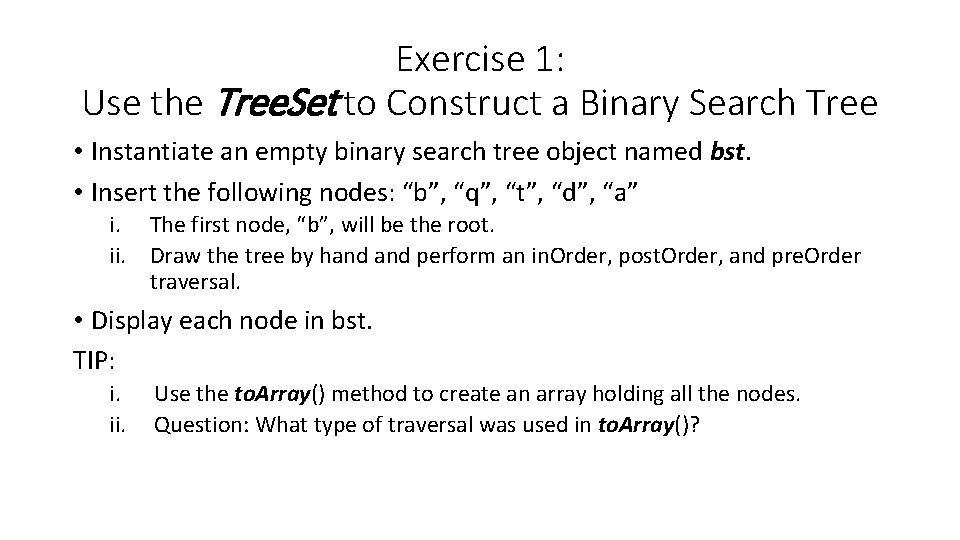 Exercise 1:
Use the TreeSet to Construct a Binary Search Tree

• Instantiate an empty binary search tree object named bst.
• Insert the following nodes: “b”, “q”, “t”, “d”, “a”
i. The first node, “b”, will be the root.
ii. Draw the tree by hand and perform an inOrder, postOrder, and preOrder traversal.
• Display each node in bst.
TIP:
i. Use the toArray() method to create an array holding all the nodes.
ii. Question: What type of traversal was used in toArray()?